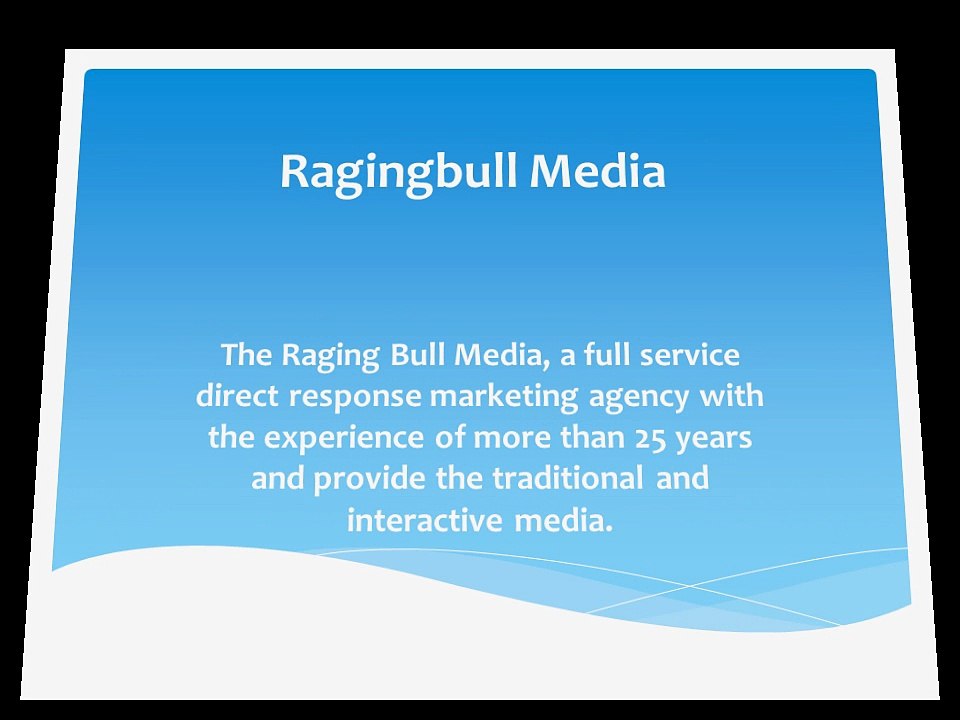 Ragingbull Media

The Raging Bull Media, a full service direct response marketing agency with the experience of more than 25 years and provide the traditional and interactive media.